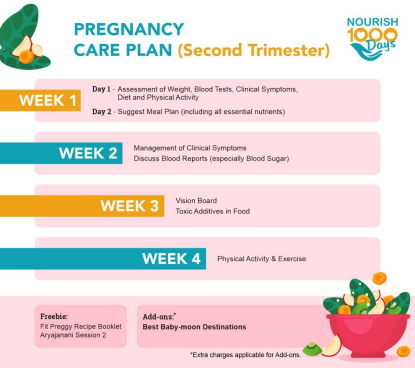 PREGNANCY CARE PLAN (Second Trimester)

NOURISH 1000 Days

WEEK 1

Day 1 - Assessment of Weight, Blood Tests, Clinical Symptoms, Diet and Physical Activity

Day 2 - Suggest Meal Plan (including all essential nutrients)

WEEK 2

Management of Clinical Symptoms

Discuss Blood Reports (especially Blood Sugar)

WEEK 3

Vision Board

Toxic Additives in Food

WEEK 4

Physical Activity & Exercise

Freebie:
Fit Preggy Recipe Booklet
Aryajanani Session 2

Add-ons:*
Best Baby-moon Destinations

*Extra charges applicable for Add-ons.